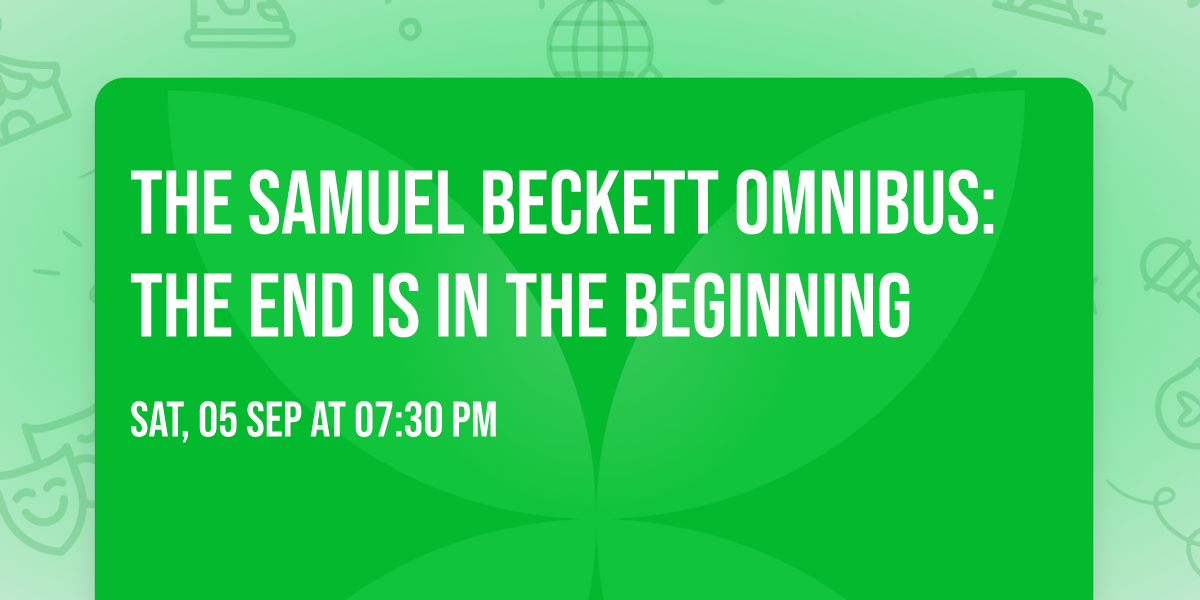 THE SAMUEL BECKETT OMNIBUS: THE END IS IN THE BEGINNING

SAT, 05 SEP AT 07:30 PM